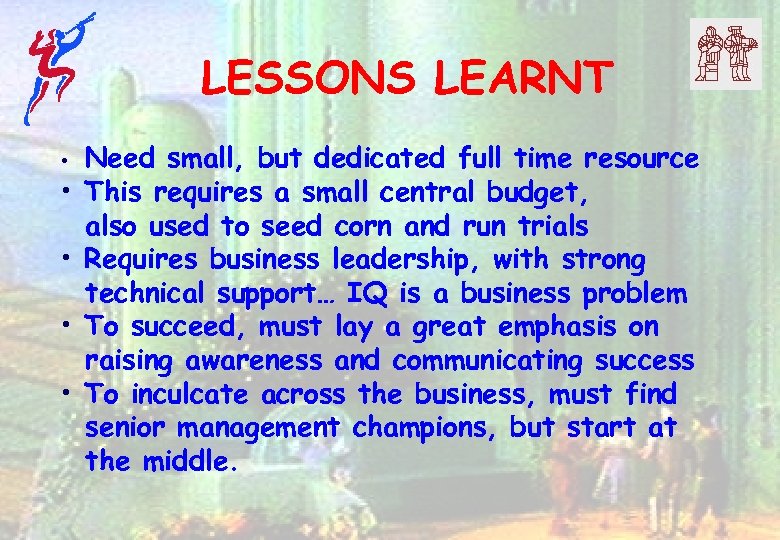 LESSONS LEARNT

• Need small, but dedicated full time resource
• This requires a small central budget, also used to seed corn and run trials
• Requires business leadership, with strong technical support… IQ is a business problem
• To succeed, must lay a great emphasis on raising awareness and communicating success
• To inculcate across the business, must find senior management champions, but start at the middle.